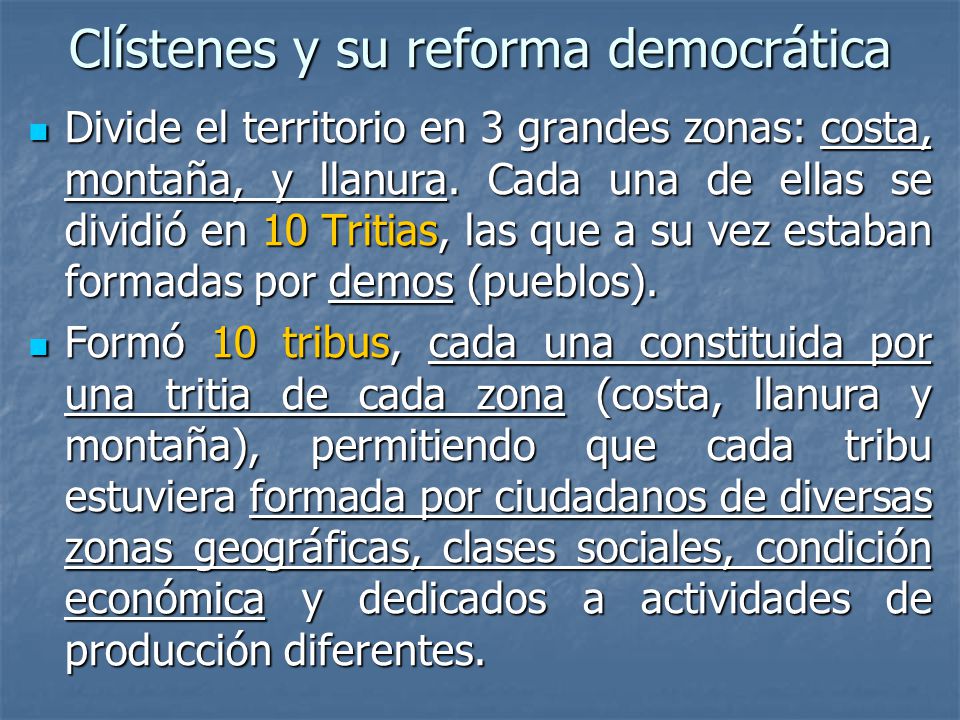 Clístenes y su reforma democrática

Divide el territorio en 3 grandes zonas: costa, montaña, y llanura. Cada una de ellas se dividió en 10 Tritias, las que a su vez estaban formadas por demos (pueblos).

Formó 10 tribus, cada una constituida por una tritia de cada zona (costa, llanura y montaña), permitiendo que cada tribu estuviera formada por ciudadanos de diversas zonas geográficas, clases sociales, condición económica y dedicados a actividades de producción diferentes.